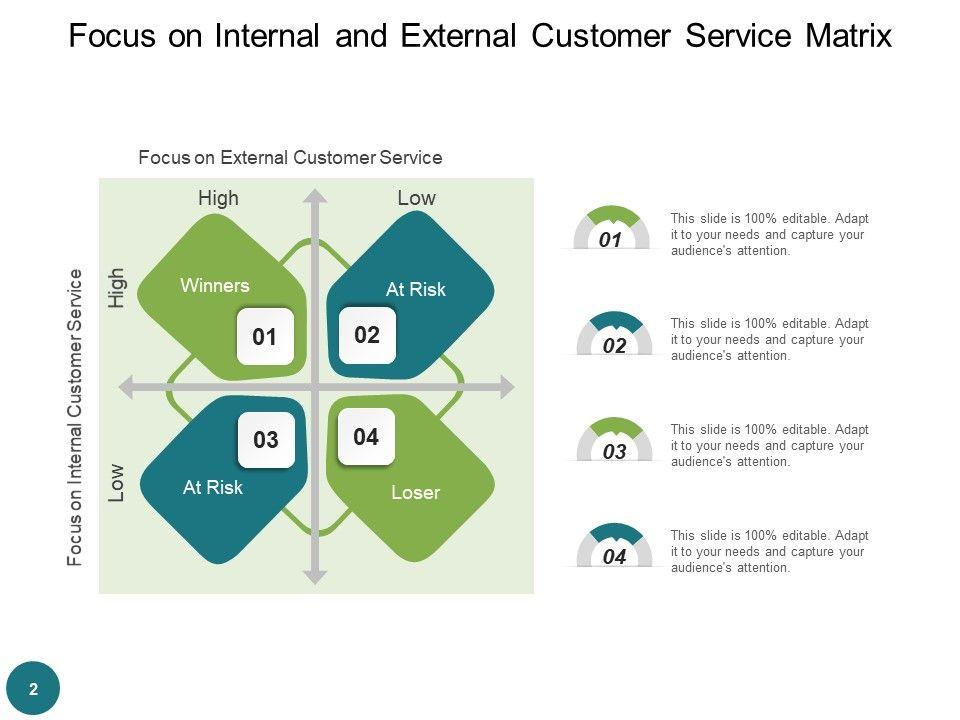 Focus on Internal and External Customer Service Matrix

Focus on External Customer Service

High

Low

Focus on Internal Customer Service

High

Low

Winners

01

At Risk

02

03

At Risk

04

Loser

01

This slide is 100% editable. Adapt it to your needs and capture your audience's attention.

02

This slide is 100% editable. Adapt it to your needs and capture your audience's attention.

03

This slide is 100% editable. Adapt it to your needs and capture your audience's attention.

04

This slide is 100% editable. Adapt it to your needs and capture your audience's attention.

2